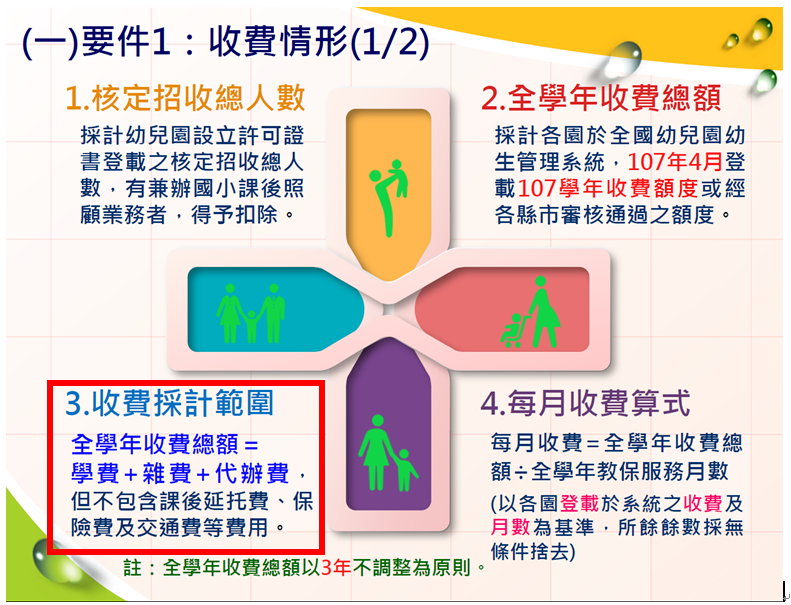 (一)要件1：收費情形(1/2)

1.核定招收總人數

採計幼兒園設立許可證書登載之核定招收總人數，有兼辦國小課後照顧業務者，得予扣除。

2.全學年收費總額

採計各園於全國幼兒園幼生管理系統，107年4月登載107學年收費額度或經各縣市審核通過之額度。

3.收費採計範圍

全學年收費總額＝學費＋雜費＋代辦費，但不包含課後延托費、保險費及交通費等費用。

4.每月收費算式

每月收費＝全學年收費總額÷全學年教保服務月數

(以各園登載於系統之收費及月數為基準，所餘餘數採無條件捨去)

註：全學年收費總額以3年不調整為原則。